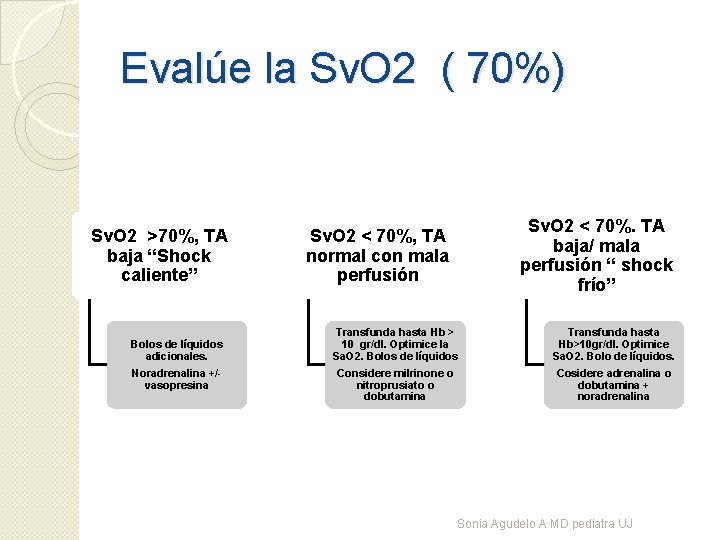 Evalúe la SvO2 ( 70%)

SvO2 >70%, TA baja “Shock caliente”

Bolos de líquidos adicionales.

Noradrenalina +/- vasopresina

SvO2 < 70%, TA normal con mala perfusión

Transfunda hasta Hb > 10 gr/dl. Optimice la SaO2. Bolos de líquidos

Considere milrinone o nitroprusiato o dobutamina

SvO2 < 70%. TA baja/ mala perfusión “ shock frío”

Transfunda hasta Hb>10gr/dl. Optimice SaO2. Bolo de líquidos.

Cosidere adrenalina o dobutamina + noradrenalina

Sonia Agudelo A MD pediatra UJ